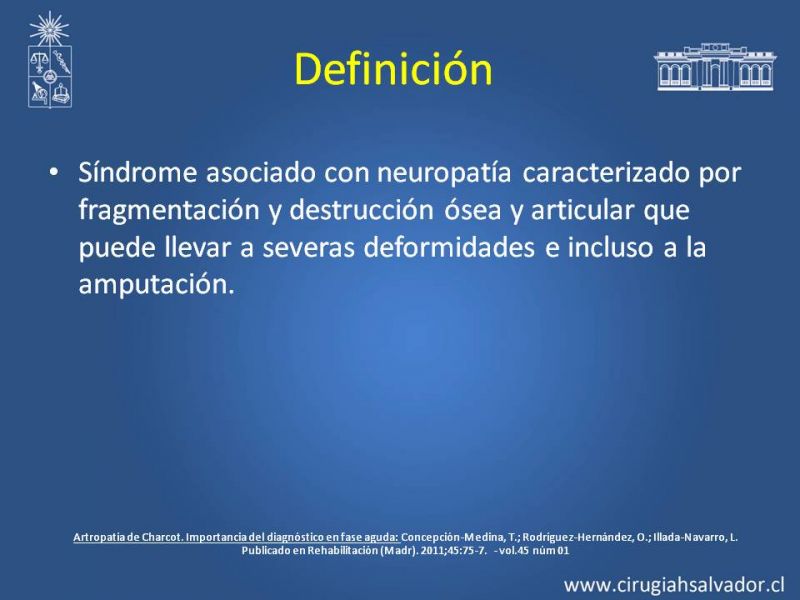 Definición

• Síndrome asociado con neuropatía caracterizado por fragmentación y destrucción ósea y articular que puede llevar a severas deformidades e incluso a la amputación.

Artropatía de Charcot. Importancia del diagnóstico en fase aguda: Concepción-Medina, T.; Rodríguez-Hernández, O.; Illada-Navarro, L. Publicado en Rehabilitación (Madr). 2011;45:75-7. - vol.45 núm 01

www.cirugiahsalvador.cl